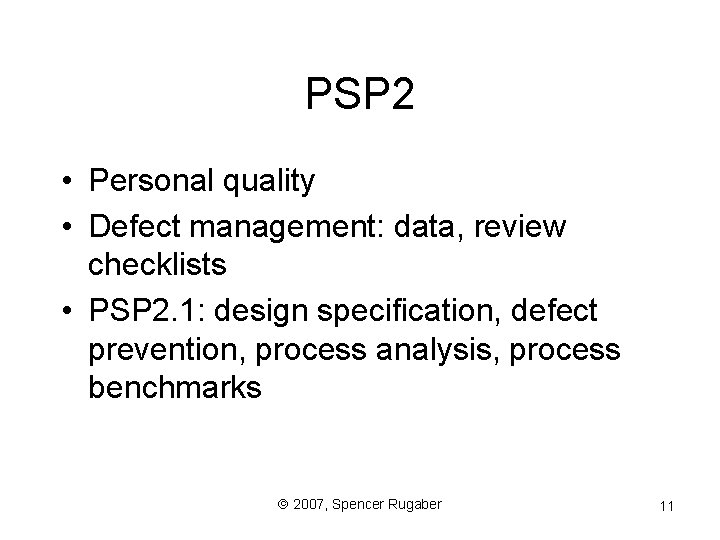 PSP2

• Personal quality
• Defect management: data, review checklists
• PSP2.1: design specification, defect prevention, process analysis, process benchmarks

© 2007, Spencer Rugaber

11